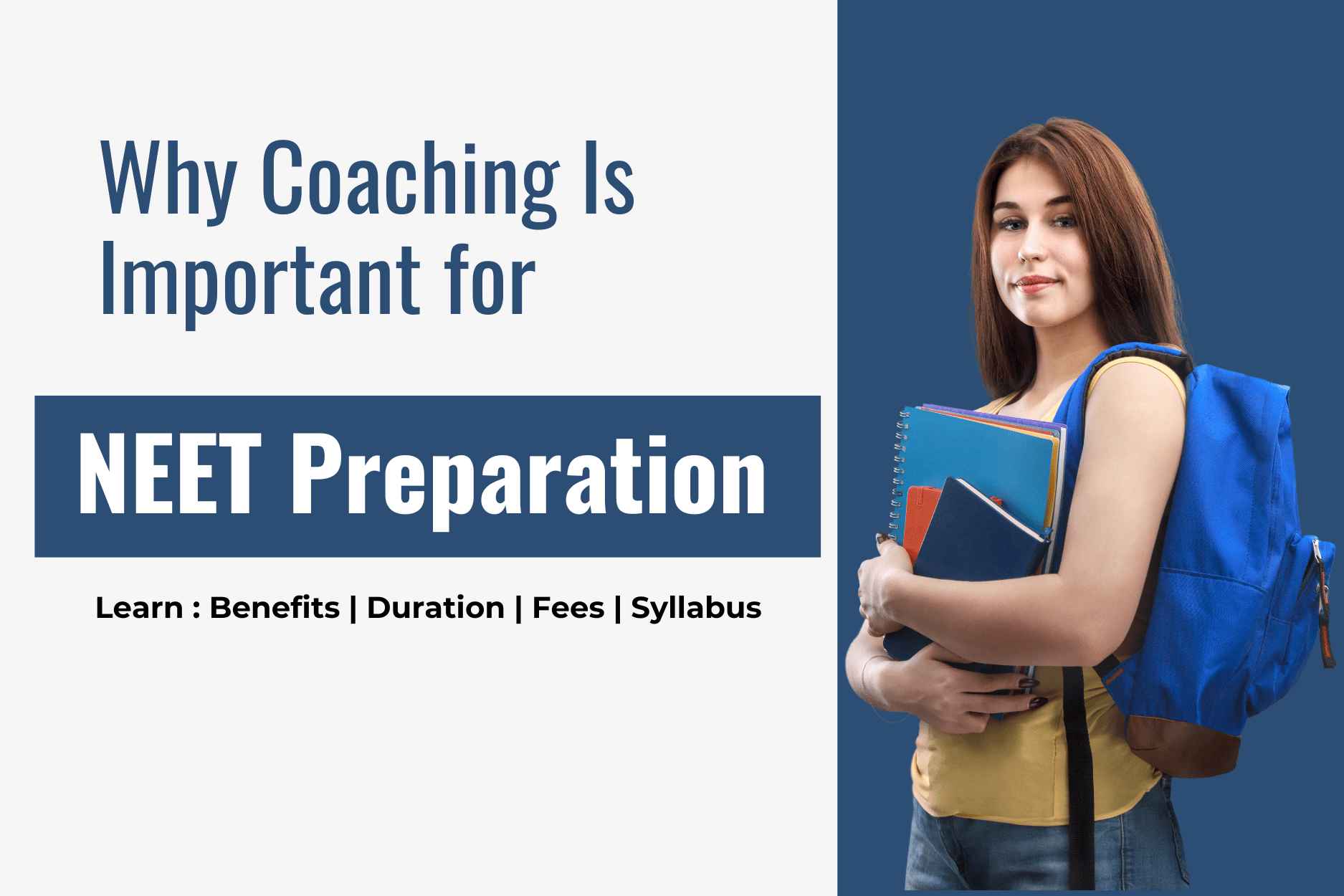 Why Coaching Is Important for

NEET Preparation

Learn : Benefits | Duration | Fees | Syllabus